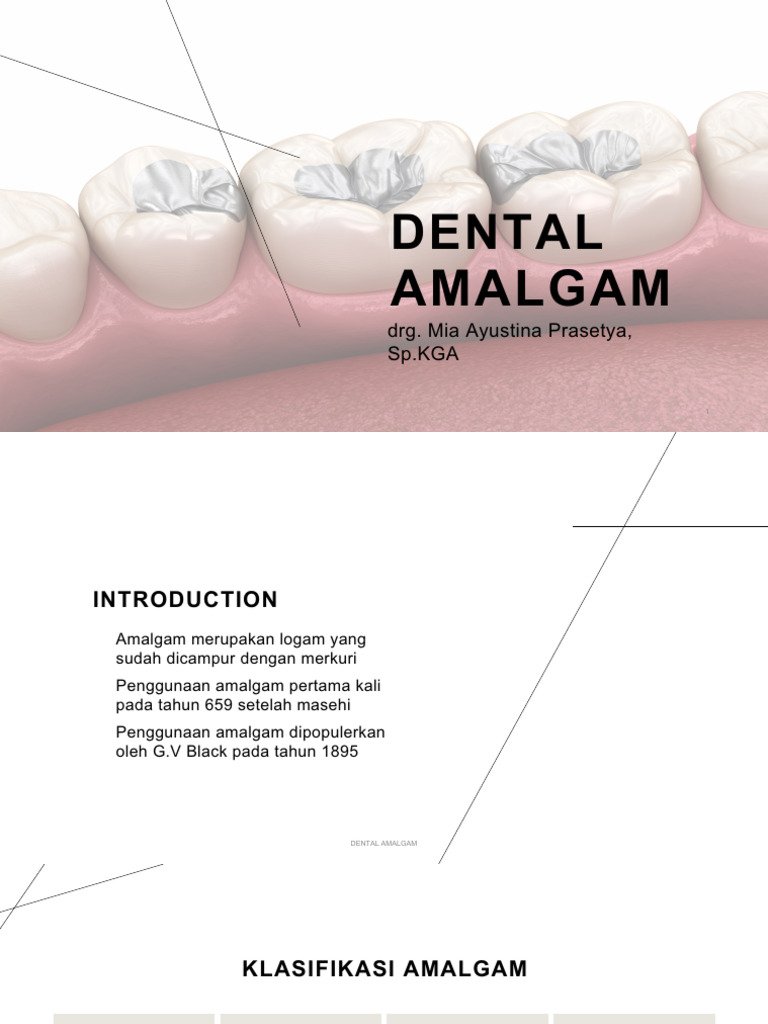 DENTAL AMALGAM

drg. Mia Ayustina Prasetya, Sp.KGA

INTRODUCTION

Amalgam merupakan logam yang sudah dicampur dengan merkuri

Penggunaan amalgam pertama kali pada tahun 659 setelah masehi

Penggunaan amalgam dipopulerkan oleh G.V Black pada tahun 1895

DENTAL AMALGAM

KLASIFIKASI AMALGAM